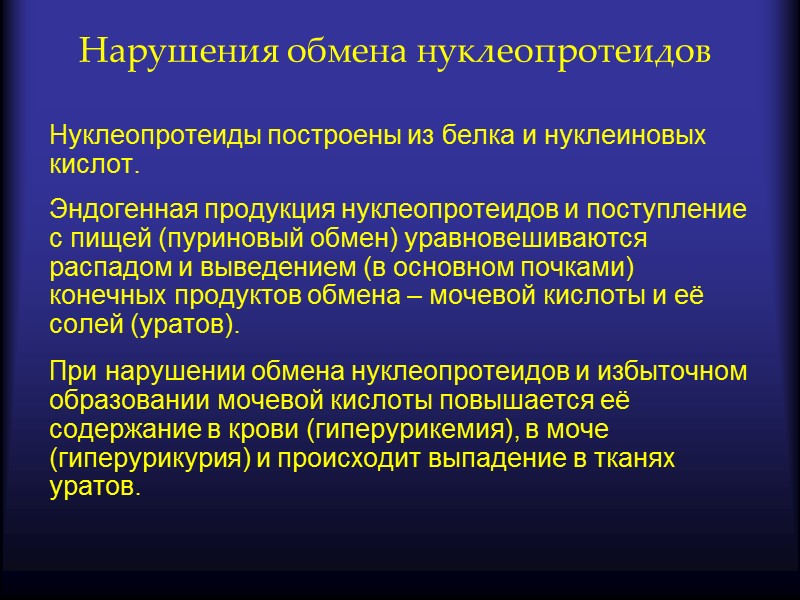 Нарушения обмена нуклеопротеидов

Нуклеопротеиды построены из белка и нуклеиновых кислот.

Эндогенная продукция нуклеопротеидов и поступление с пищей (пуриновый обмен) уравновешиваются распадом и выведением (в основном почками) конечных продуктов обмена – мочевой кислоты и её солей (уратов).

При нарушении обмена нуклеопротеидов и избыточном образовании мочевой кислоты повышается её содержание в крови (гиперурикемия), в моче (гиперурикурия) и происходит выпадение в тканях уратов.